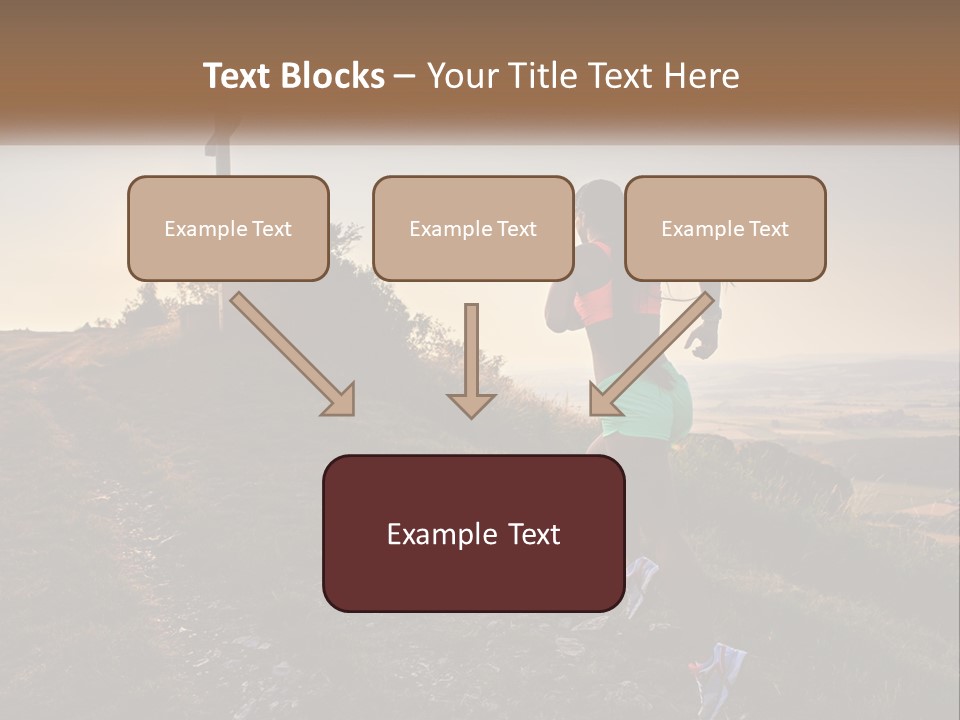 Text Blocks – Your Title Text Here

Example Text

Example Text

Example Text

Example Text